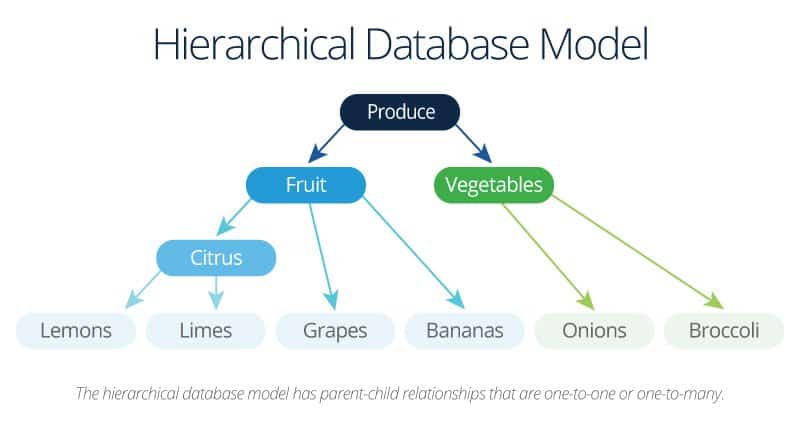 Hierarchical Database Model

Produce

Fruit

Vegetables

Citrus

Lemons

Limes

Grapes

Bananas

Onions

Broccoli

The hierarchical database model has parent-child relationships that are one-to-one or one-to-many.